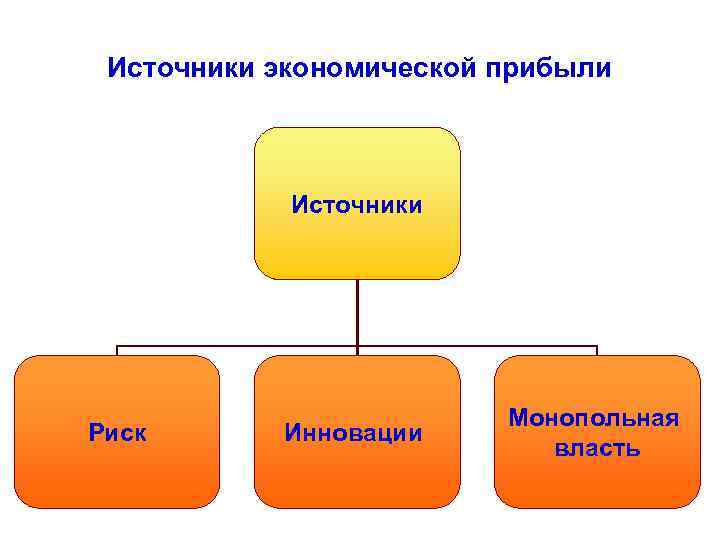 Источники экономической прибыли

Источники

Риск

Инновации

Монопольная власть